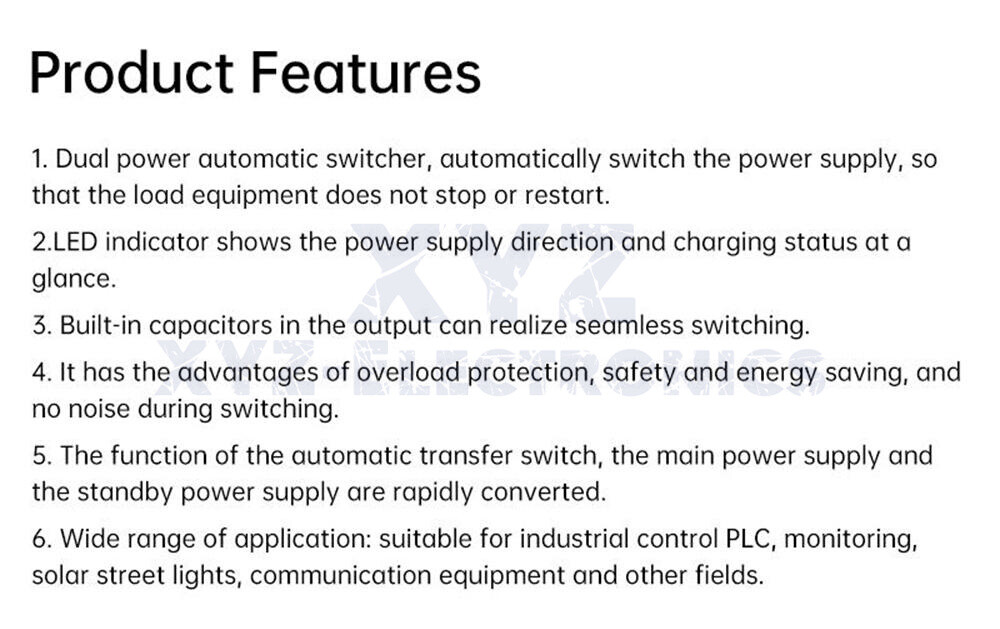 Product Features

1. Dual power automatic switcher, automatically switch the power supply, so that the load equipment does not stop or restart.

2.LED indicator shows the power supply direction and charging status at a glance.

3. Built-in capacitors in the output can realize seamless switching.

4. It has the advantages of overload protection, safety and energy saving, and no noise during switching.

5. The function of the automatic transfer switch, the main power supply and the standby power supply are rapidly converted.

6. Wide range of application: suitable for industrial control PLC, monitoring, solar street lights, communication equipment and other fields.

XYZ
XYZ Electronics